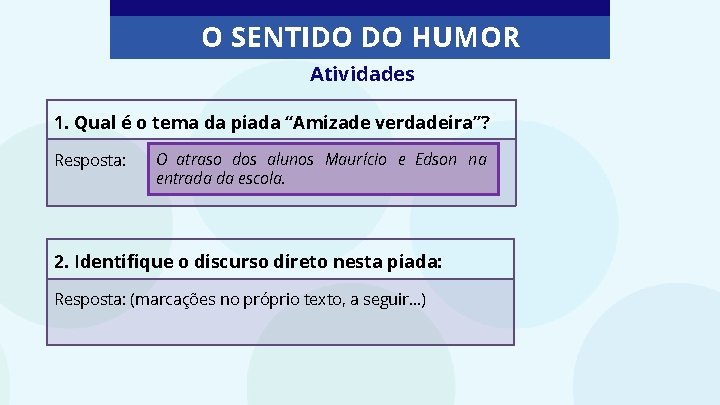 O SENTIDO DO HUMOR

Atividades

1. Qual é o tema da piada “Amizade verdadeira”?

Resposta: O atraso dos alunos Maurício e Edson na entrada da escola.

2. Identifique o discurso direto nesta piada:

Resposta: (marcações no próprio texto, a seguir...)